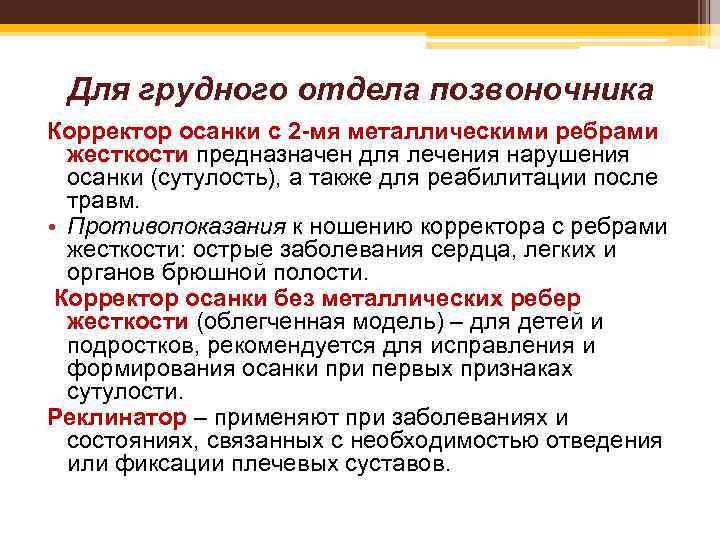 Для грудного отдела позвоночника

Корректор осанки с 2-мя металлическими ребрами жесткости предназначен для лечения нарушения осанки (сутулость), а также для реабилитации после травм.

• Противопоказания к ношению корректора с ребрами жесткости: острые заболевания сердца, легких и органов брюшной полости.

Корректор осанки без металлических ребер жесткости (облегченная модель) – для детей и подростков, рекомендуется для исправления и формирования осанки при первых признаках сутулости.

Реклинатор – применяют при заболеваниях и состояниях, связанных с необходимостью отведения или фиксации плечевых суставов.